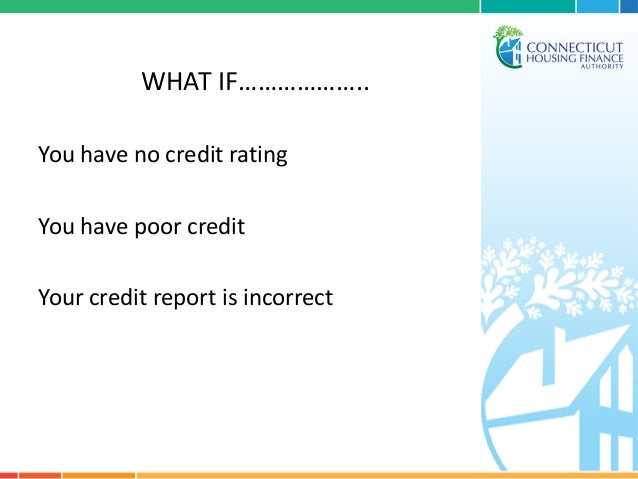 CONNECTICUT HOUSING FINANCE AUTHORITY

WHAT IF………………..

You have no credit rating

You have poor credit

Your credit report is incorrect